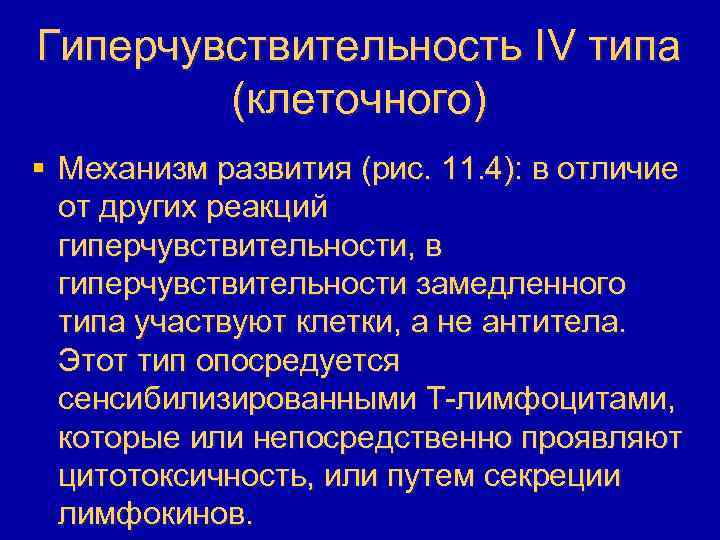 Гиперчувствительность IV типа (клеточного)

▪ Механизм развития (рис. 11.4): в отличие от других реакций гиперчувствительности, в гиперчувствительности замедленного типа участвуют клетки, а не антитела. Этот тип опосредуется сенсибилизированными Т-лимфоцитами, которые или непосредственно проявляют цитотоксичность, или путем секреции лимфокинов.